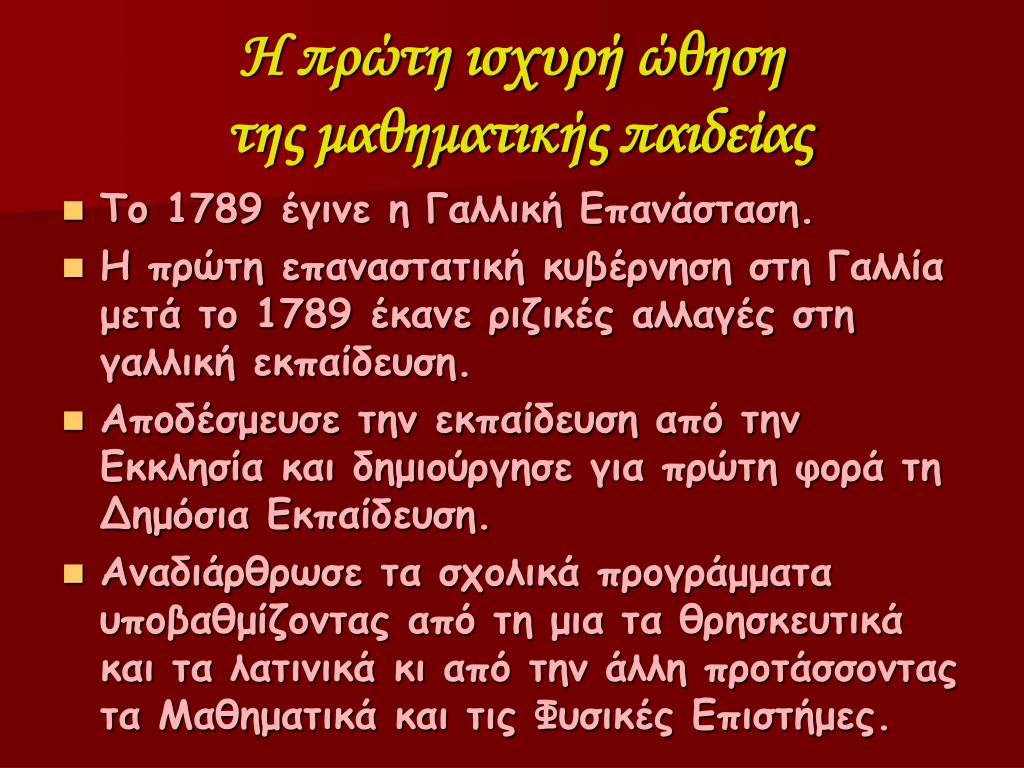 Η πρώτη ισχυρή ώθηση της μαθηματικής παιδείας

- Το 1789 έγινε η Γαλλική Επανάσταση.
- Η πρώτη επαναστατική κυβέρνηση στη Γαλλία μετά το 1789 έκανε ριζικές αλλαγές στη γαλλική εκπαίδευση.
- Αποδέσμευσε την εκπαίδευση από την Εκκλησία και δημιούργησε για πρώτη φορά τη Δημόσια Εκπαίδευση.
- Αναδιάρθρωσε τα σχολικά προγράμματα υποβαθμίζοντας από τη μια τα θρησκευτικά και τα λατινικά κι από την άλλη προτάσσοντας τα Μαθηματικά και τις Φυσικές Επιστήμες.